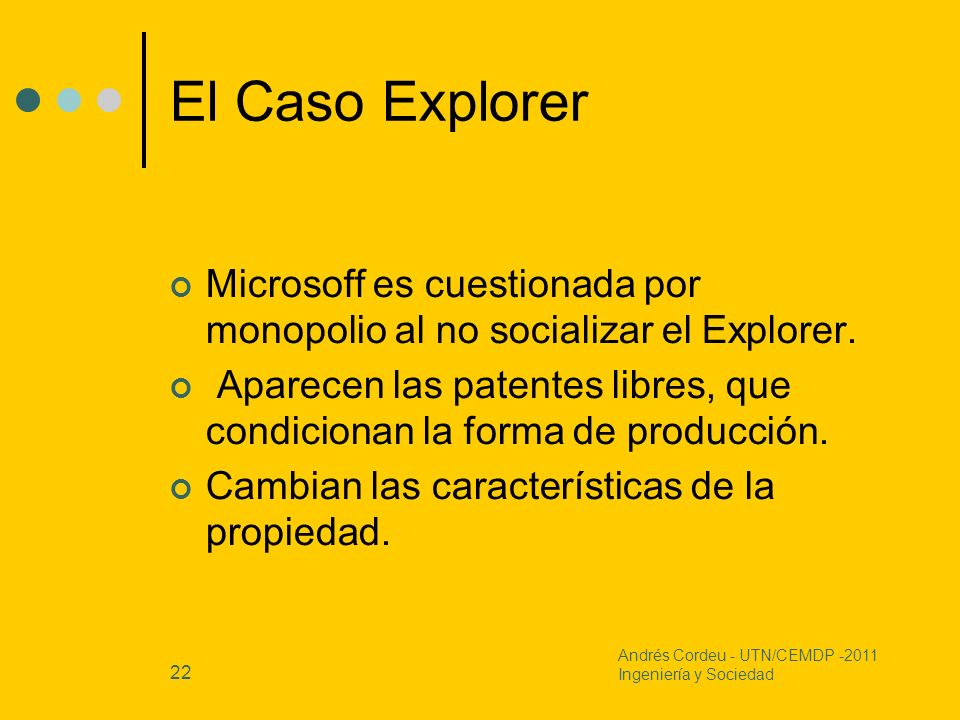 El Caso Explorer

Microsoff es cuestionada por monopolio al no socializar el Explorer.

Aparecen las patentes libres, que condicionan la forma de producción.

Cambian las características de la propiedad.

22

Andrés Cordeu - UTN/CEMDP -2011
Ingeniería y Sociedad